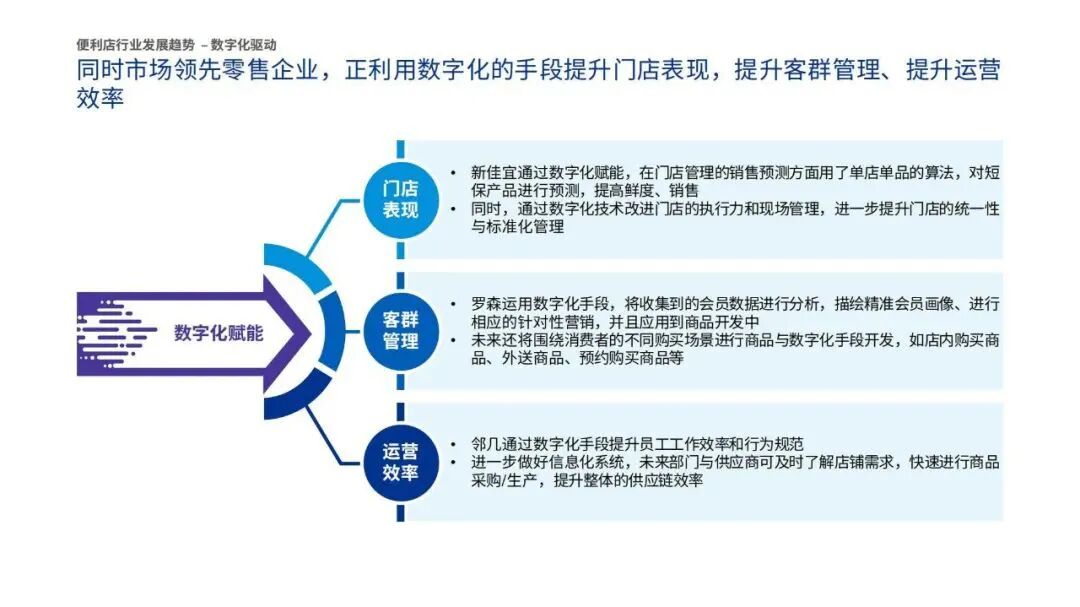 便利店行业发展趋势 – 数字化驱动

同时市场领先零售企业，正利用数字化的手段提升门店表现，提升客群管理、提升运营效率

数字化赋能

门店表现

• 新佳宜通过数字化赋能，在门店管理的销售预测方面用了单店单品的算法，对短保产品进行预测，提高鲜度、销售
• 同时，通过数字化技术改进门店的执行力和现场管理，进一步提升门店的统一性与标准化管理

客群管理

• 罗森运用数字化手段，将收集到的会员数据进行分析，描绘精准会员画像、进行相应的针对性营销，并且应用到商品开发中
• 未来还将围绕消费者的不同购买场景进行商品与数字化手段开发，如店内购买商品、外送商品、预约购买商品等

运营效率

• 邻几通过数字化手段提升员工工作效率和行为规范
• 进一步做好信息化系统，未来部门与供应商可及时了解店铺需求，快速进行商品采购/生产，提升整体的供应链效率